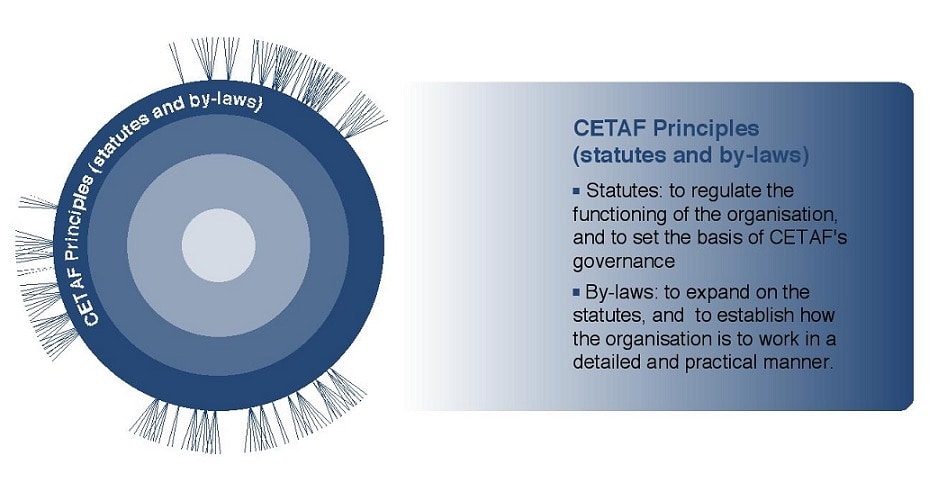 CETAF Principles (statutes and by-laws)

CETAF Principles (statutes and by-laws)

▪ Statutes: to regulate the functioning of the organisation, and to set the basis of CETAF's governance

▪ By-laws: to expand on the statutes, and to establish how the organisation is to work in a detailed and practical manner.